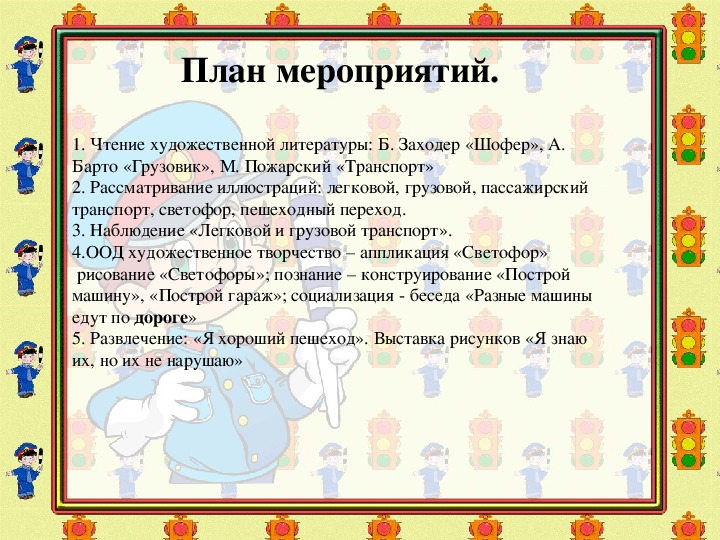 План мероприятий.

1. Чтение художественной литературы: Б. Заходер «Шофер», А. Барто «Грузовик», М. Пожарский «Транспорт»
2. Рассматривание иллюстраций: легковой, грузовой, пассажирский транспорт, светофор, пешеходный переход.
3. Наблюдение «Легковой и грузовой транспорт».
4.ООД художественное творчество – аппликация «Светофор» рисование «Светофоры»; познание – конструирование «Построй машину», «Построй гараж»; социализация - беседа «Разные машины едут по дороге»
5. Развлечение: «Я хороший пешеход». Выставка рисунков «Я знаю их, но их не нарушаю»